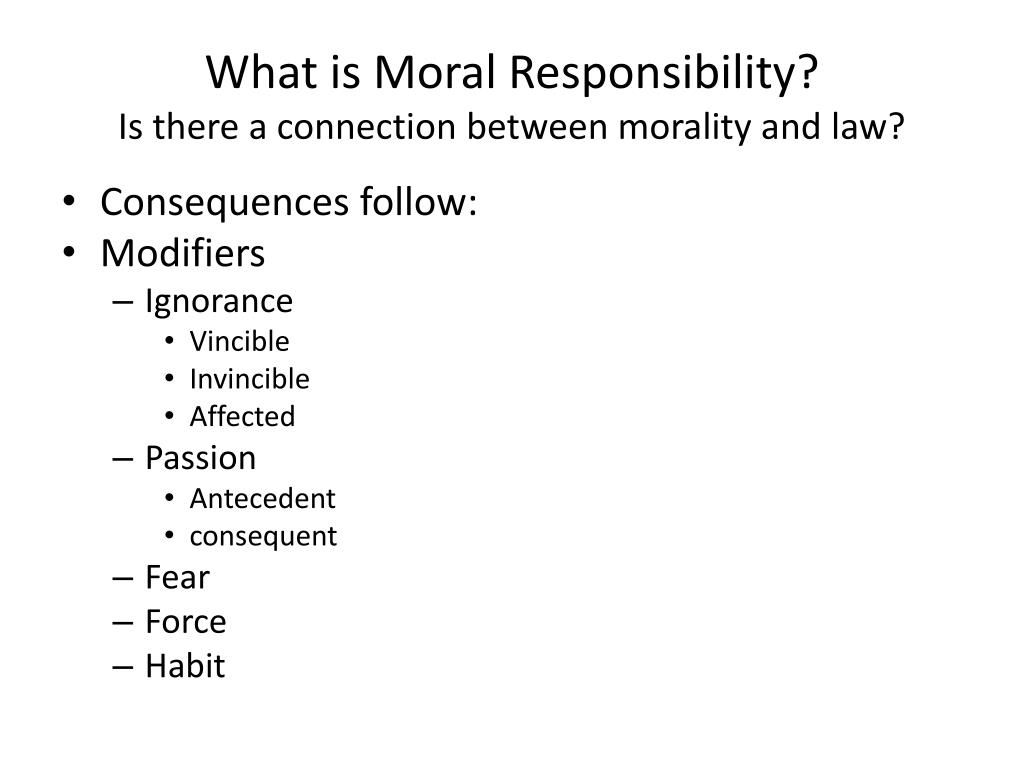 What is Moral Responsibility?
Is there a connection between morality and law?

• Consequences follow:
• Modifiers
– Ignorance
• Vincible
• Invincible
• Affected
– Passion
• Antecedent
• consequent
– Fear
– Force
– Habit